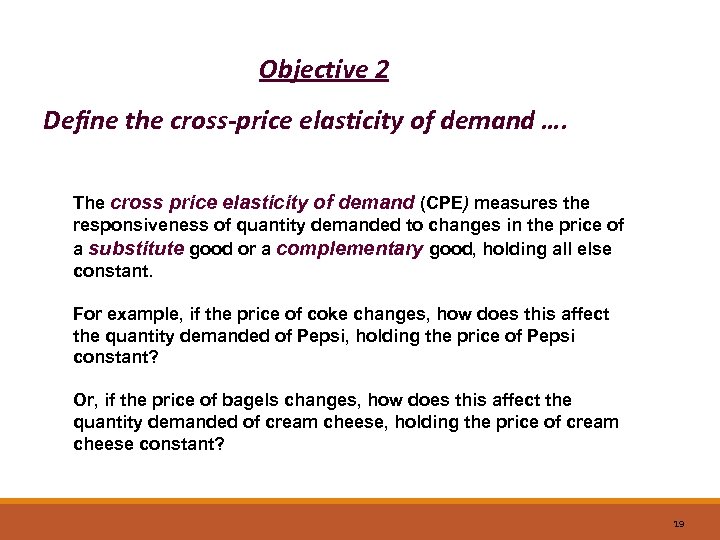 Objective 2

Define the cross-price elasticity of demand ….

The cross price elasticity of demand (CPE) measures the responsiveness of quantity demanded to changes in the price of a substitute good or a complementary good, holding all else constant.

For example, if the price of coke changes, how does this affect the quantity demanded of Pepsi, holding the price of Pepsi constant?

Or, if the price of bagels changes, how does this affect the quantity demanded of cream cheese, holding the price of cream cheese constant?

19